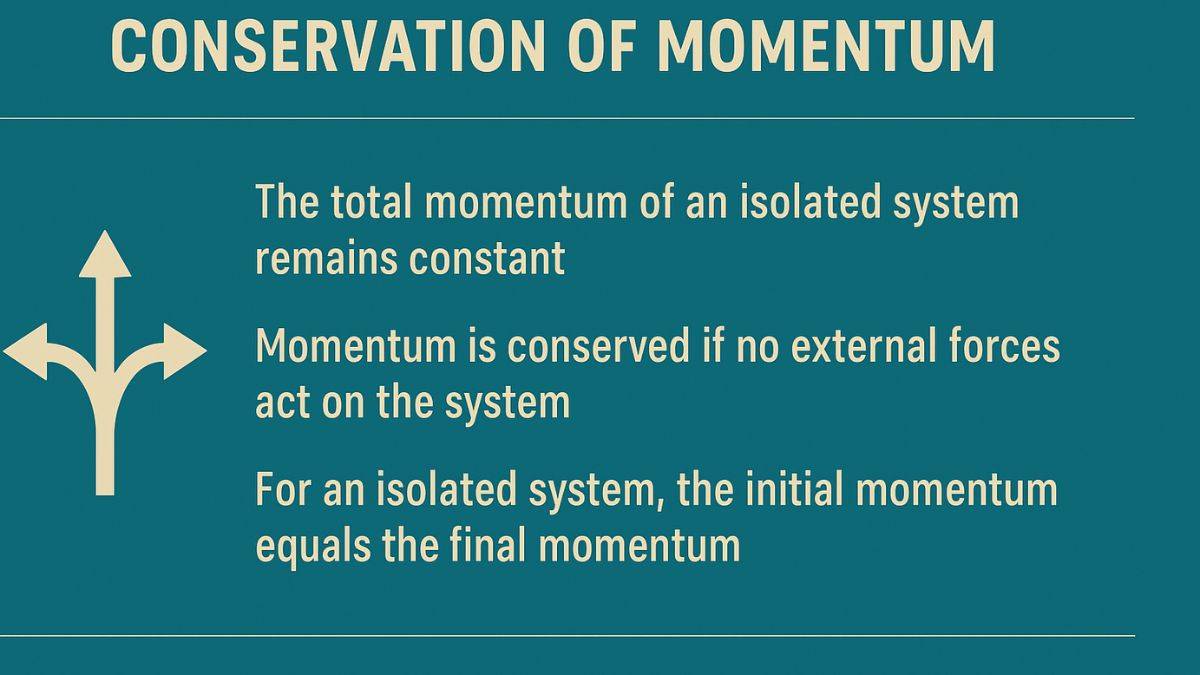 CONSERVATION OF MOMENTUM

The total momentum of an isolated system remains constant

Momentum is conserved if no external forces act on the system

For an isolated system, the initial momentum equals the final momentum